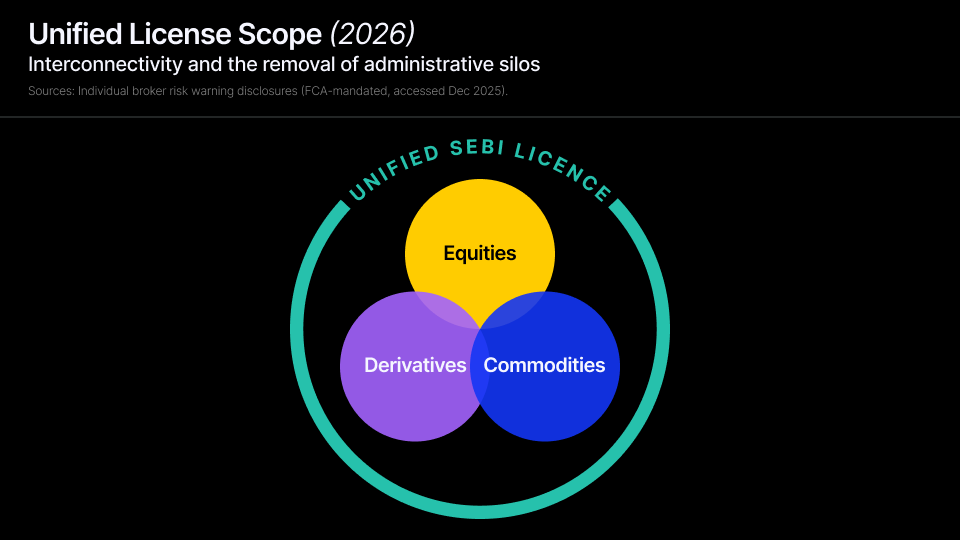 Unified License Scope (2026)
Interconnectivity and the removal of administrative silos
Sources: Individual broker risk warning disclosures (FCA-mandated, accessed Dec 2025).

UNIFIED SEBI LICENCE

Equities

Derivatives

Commodities